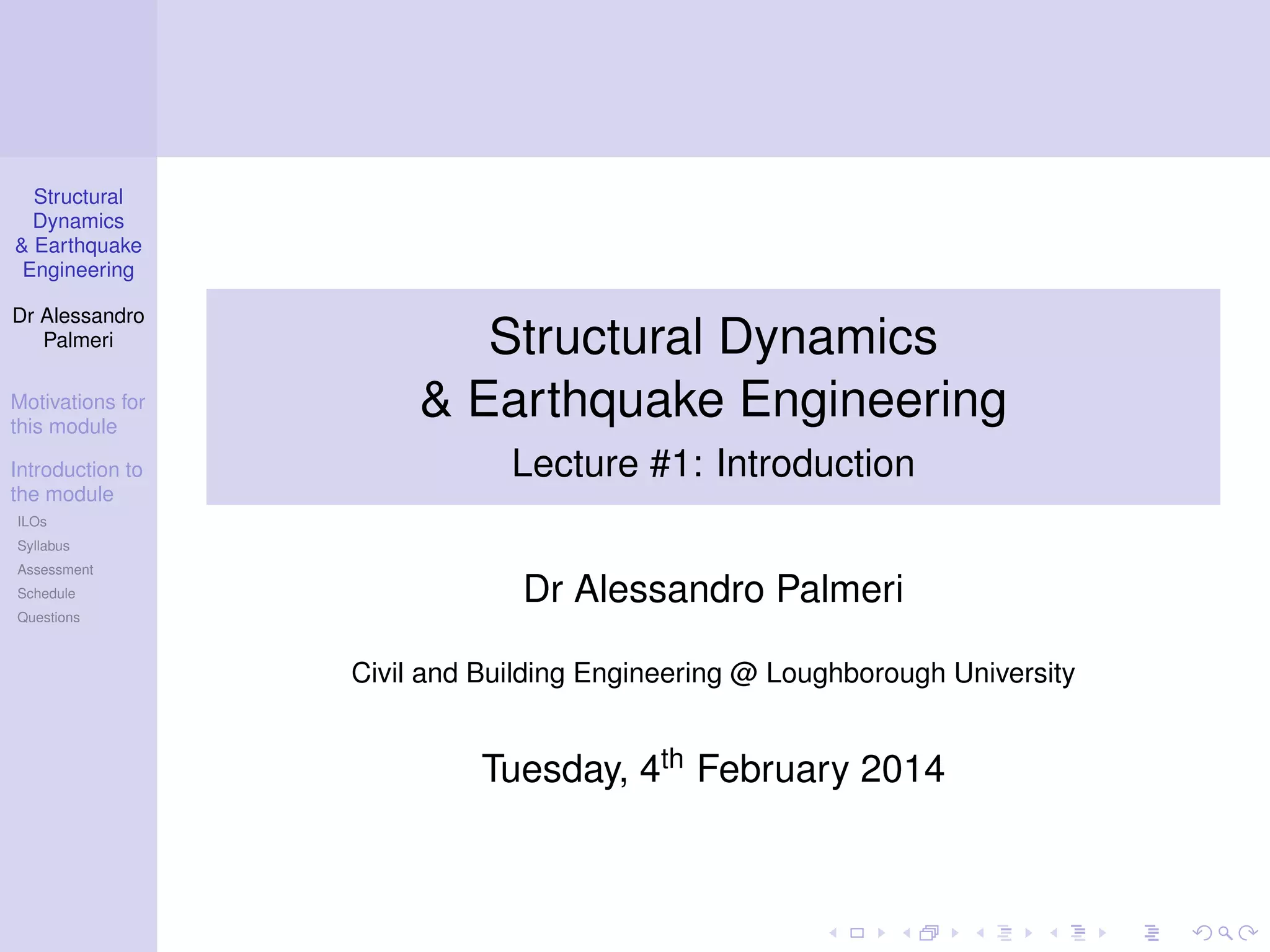 Structural Dynamics & Earthquake Engineering

Dr Alessandro Palmeri

Motivations for this module

Introduction to the module

ILOs

Syllabus

Assessment

Schedule

Questions

Structural Dynamics
& Earthquake Engineering

Lecture #1: Introduction

Dr Alessandro Palmeri

Civil and Building Engineering @ Loughborough University

Tuesday, 4$^{th}$ February 2014